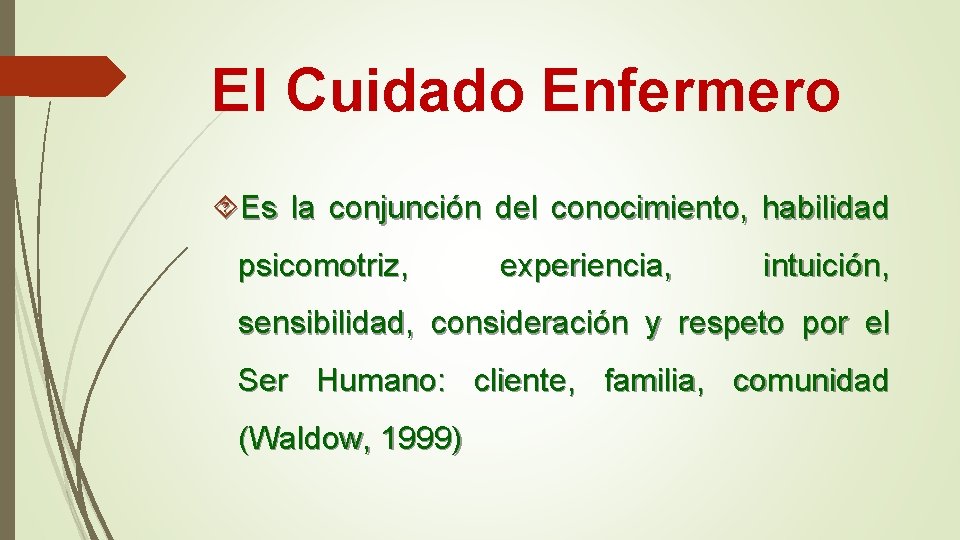 El Cuidado Enfermero

Es la conjunción del conocimiento, habilidad psicomotriz, experiencia, intuición, sensibilidad, consideración y respeto por el Ser Humano: cliente, familia, comunidad (Waldow, 1999)